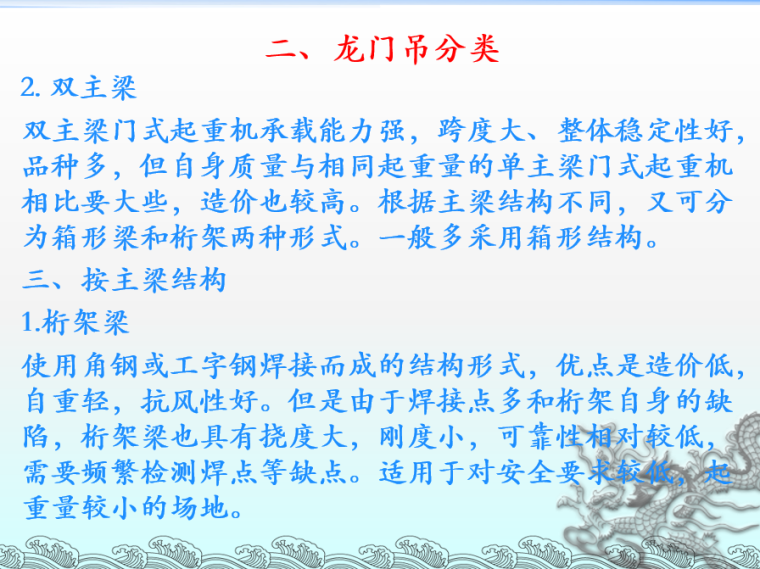 二、龙门吊分类

2. 双主梁

双主梁门式起重机承载能力强，跨度大、整体稳定性好，品种多，但自身质量与相同起重量的单主梁门式起重机相比要大些，造价也较高。根据主梁结构不同，又可分为箱形梁和桁架两种形式。一般多采用箱形结构。

三、按主梁结构

1.桁架梁

使用角钢或工字钢焊接而成的结构形式，优点是造价低，自重轻，抗风性好。但是由于焊接点多和桁架自身的缺陷，桁架梁也具有挠度大，刚度小，可靠性相对较低，需要频繁检测焊点等缺点。适用于对安全要求较低，起重量较小的场地。